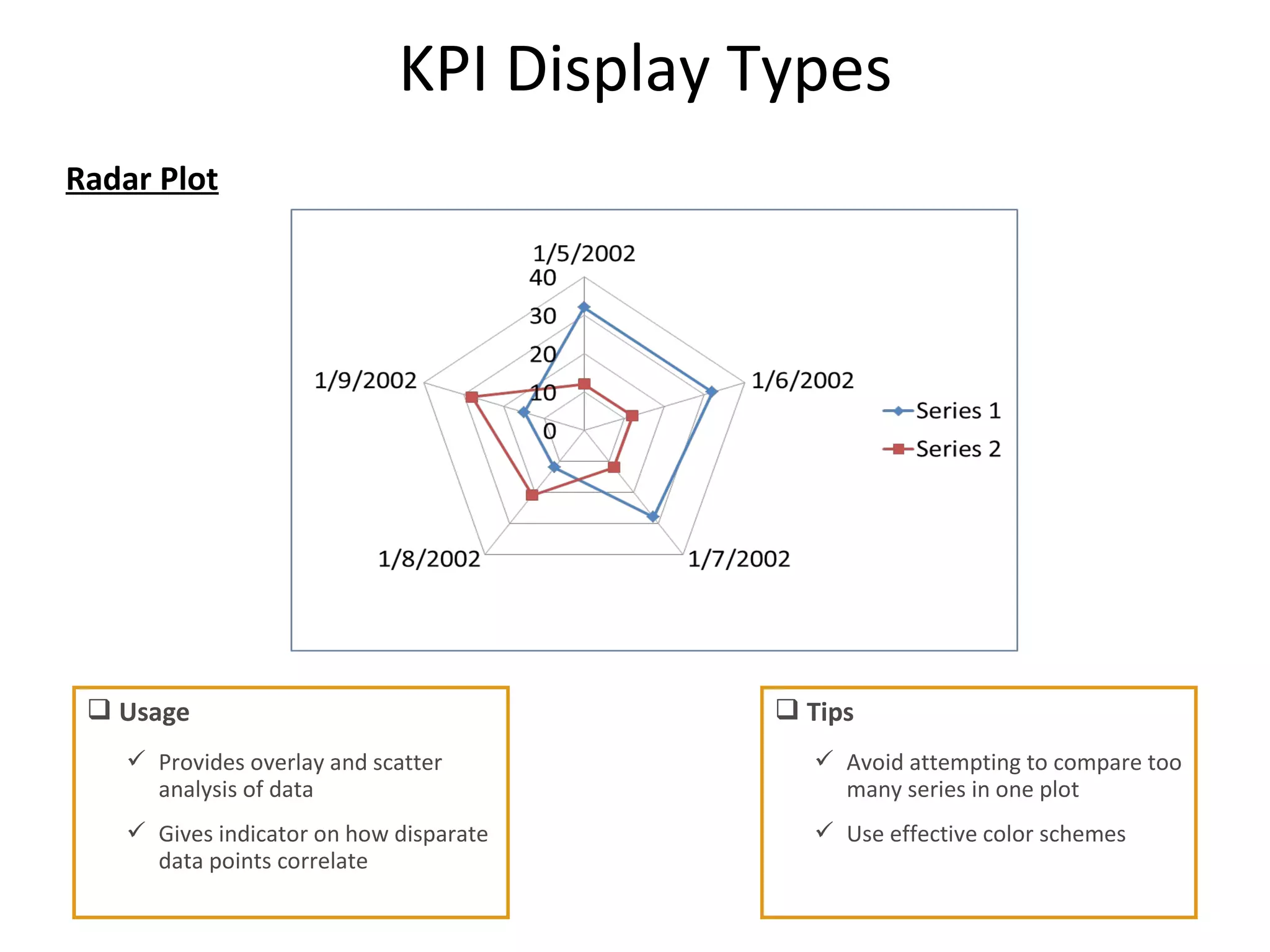 KPI Display Types

Radar Plot

1/5/2002
40
30
20
10
0
1/6/2002
1/7/2002
1/8/2002
1/9/2002

Series 1
Series 2

❑ Usage

✓ Provides overlay and scatter analysis of data

✓ Gives indicator on how disparate data points correlate

❑ Tips

✓ Avoid attempting to compare too many series in one plot

✓ Use effective color schemes